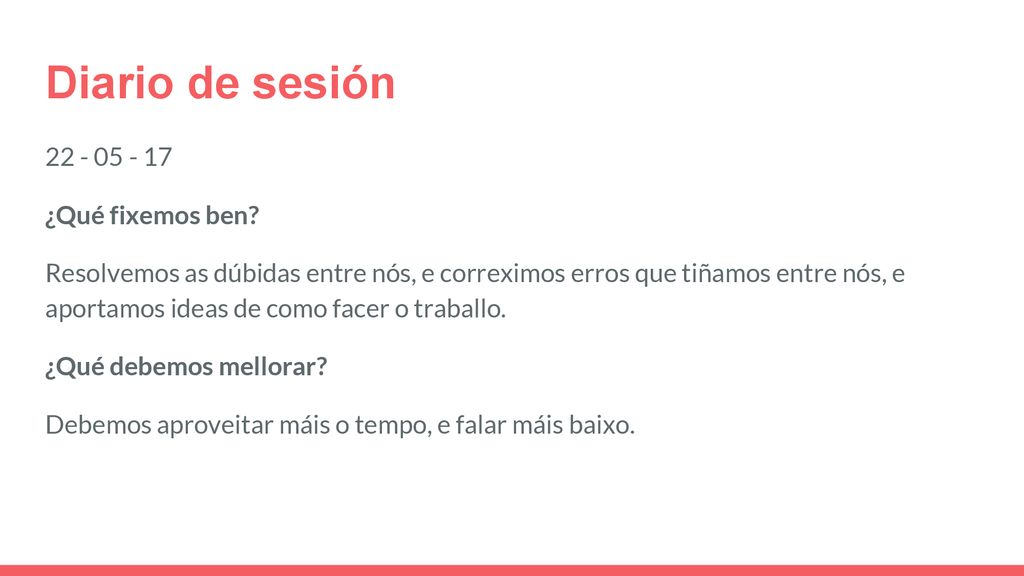 Diario de sesión

22 - 05 - 17

¿Qué fixemos ben?

Resolvemos as dúbidas entre nós, e correximos erros que tiñamos entre nós, e aportamos ideas de como facer o traballo.

¿Qué debemos mellorar?

Debemos aproveitar máis o tempo, e falar máis baixo.